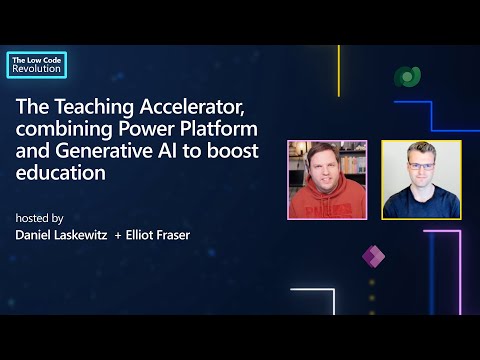 The Low Code Revolution

The Teaching Accelerator, combining Power Platform and Generative AI to boost education

hosted by
Daniel Laskewitz + Elliot Fraser